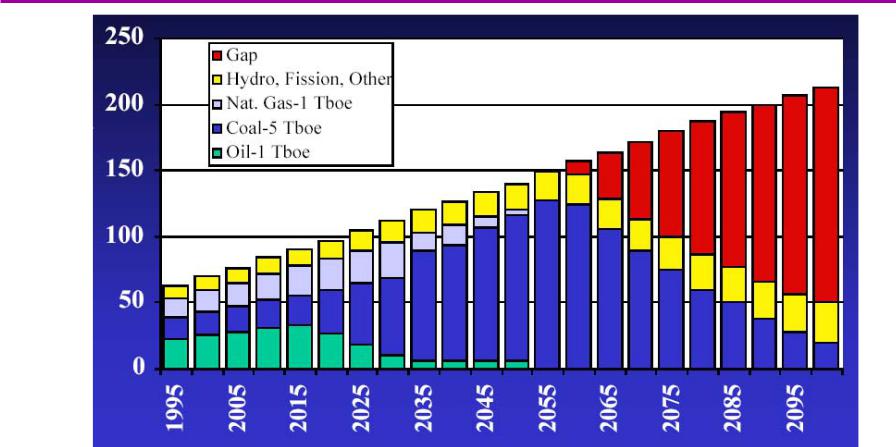 250
200
150
100
50
0

Gap
Hydro, Fission, Other
Nat. Gas-1 Tboe
Coal-5 Tboe
Oil-1 Tboe

1995
2005
2015
2025
2035
2045
2055
2065
2075
2085
2095